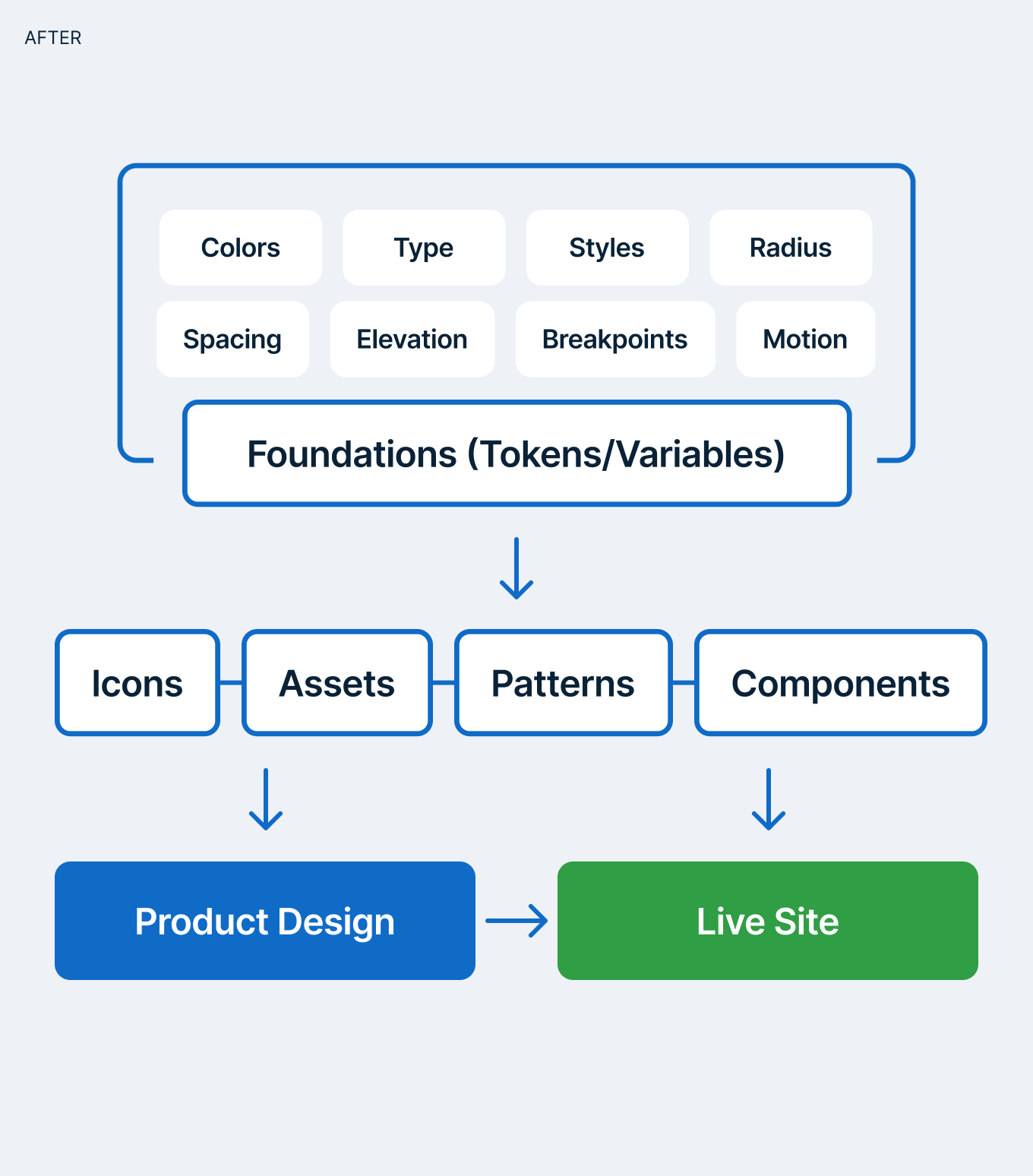 AFTER

Colors
Type
Styles
Radius
Spacing
Elevation
Breakpoints
Motion

Foundations (Tokens/Variables)

Icons
Assets
Patterns
Components

Product Design
Live Site